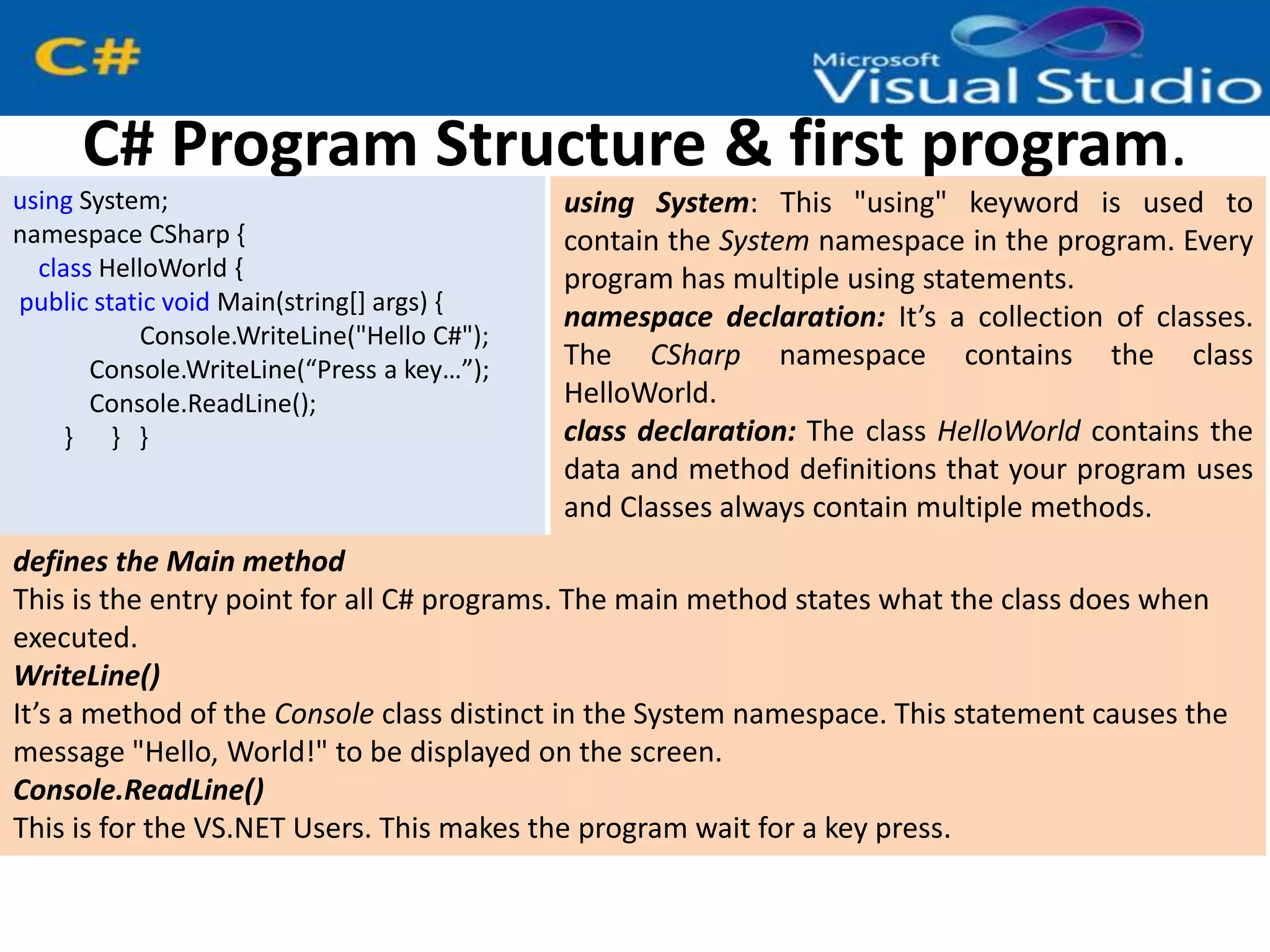 C#

Microsoft Visual Studio

C# Program Structure & first program.

using System;
namespace CSharp {
class HelloWorld {
public static void Main(string[] args) {
Console.WriteLine("Hello C#");
Console.WriteLine(“Press a key…”);
Console.ReadLine();
} } }

using System: This "using" keyword is used to contain the System namespace in the program. Every program has multiple using statements.
namespace declaration: It’s a collection of classes. The CSharp namespace contains the class HelloWorld.
class declaration: The class HelloWorld contains the data and method definitions that your program uses and Classes always contain multiple methods.

defines the Main method
This is the entry point for all C# programs. The main method states what the class does when executed.
WriteLine()
It’s a method of the Console class distinct in the System namespace. This statement causes the message "Hello, World!" to be displayed on the screen.
Console.ReadLine()
This is for the VS.NET Users. This makes the program wait for a key press.